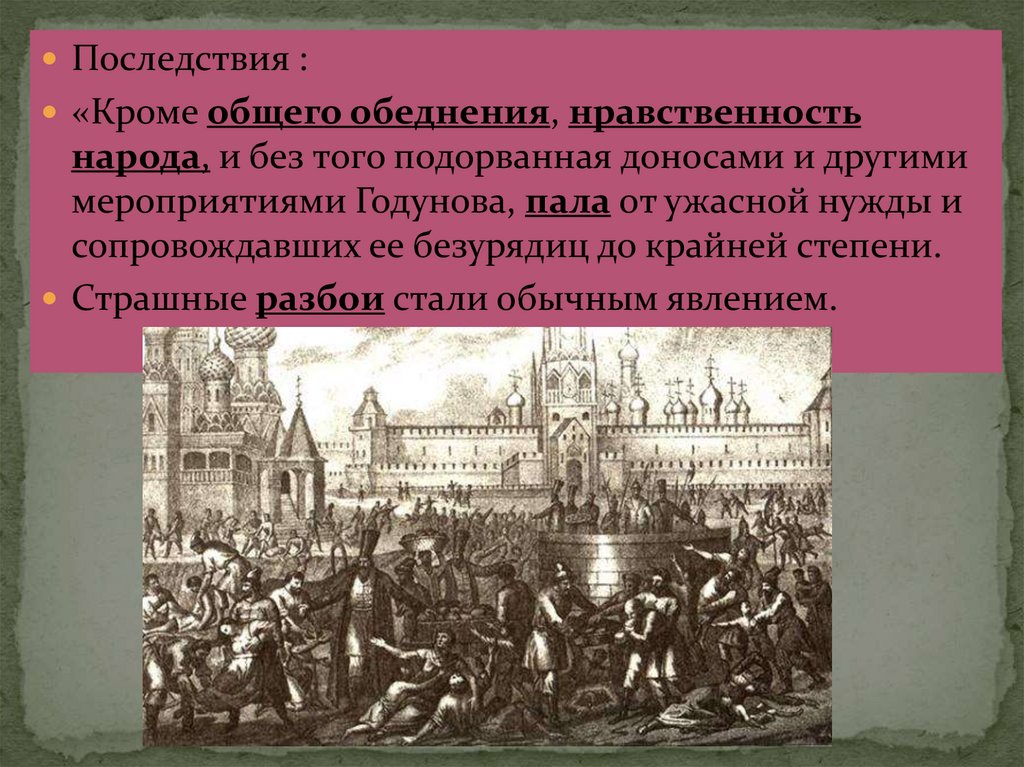 Последствия :

«Кроме общего обеднения, нравственность народа, и без того подорванная доносами и другими мероприятиями Годунова, пала от ужасной нужды и сопровождавших ее безурядиц до крайней степени.

Страшные разбои стали обычным явлением.